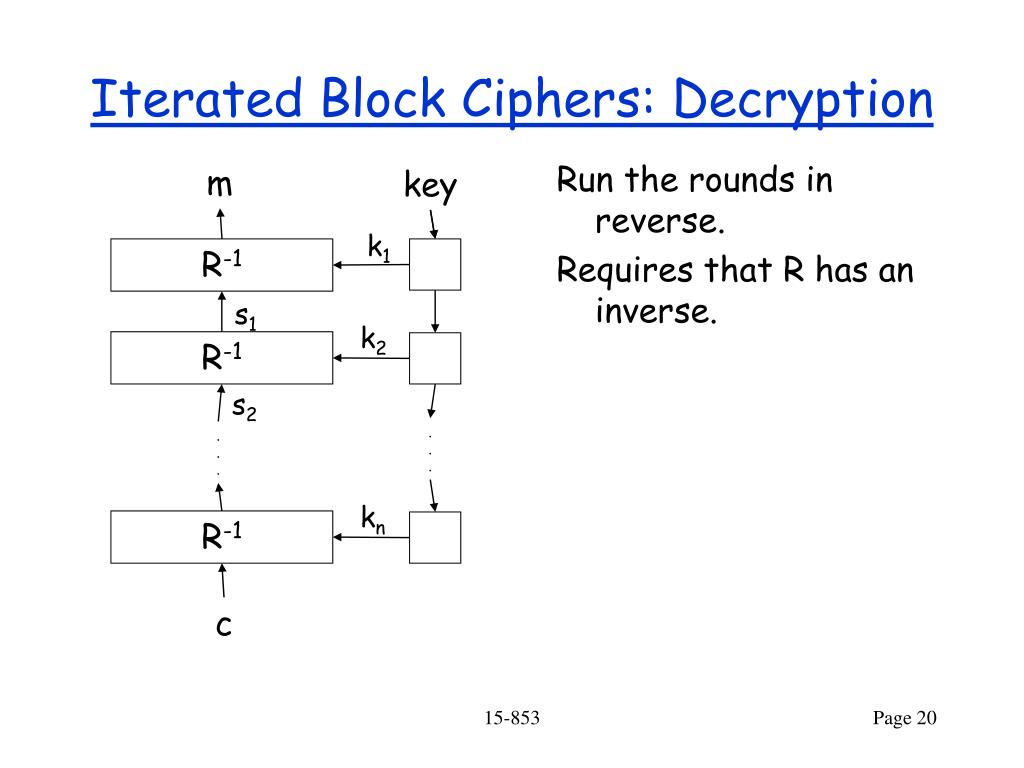 Iterated Block Ciphers: Decryption

m

key

$R^{-1}$

$k_1$

$s_1$

$R^{-1}$

$k_2$

$s_2$

. . .

. . .

$R^{-1}$

$k_n$

c

Run the rounds in reverse.

Requires that R has an inverse.

15-853

Page 20